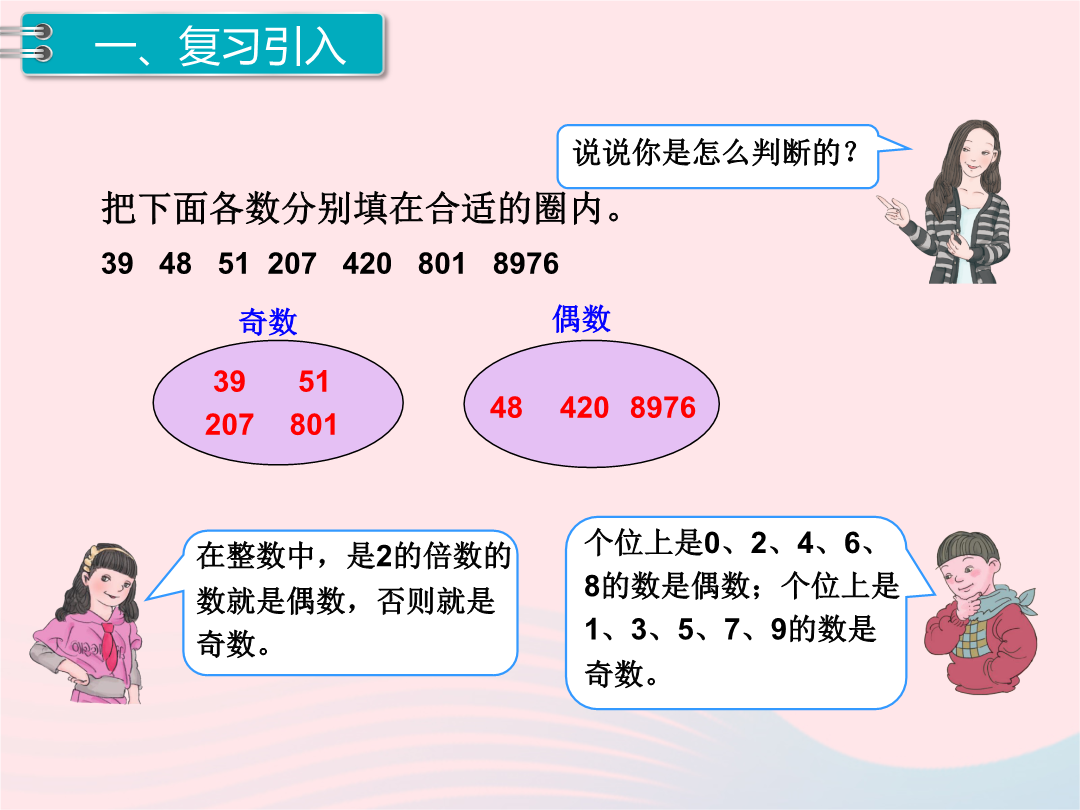 一、复习引入

说说你是怎么判断的？

把下面各数分别填在合适的圈内。

39 48 51 207 420 801 8976

奇数

39 51
207 801

偶数

48 420 8976

在整数中，是2的倍数的数就是偶数，否则就是奇数。

个位上是0、2、4、6、8的数是偶数；个位上是1、3、5、7、9的数是奇数。